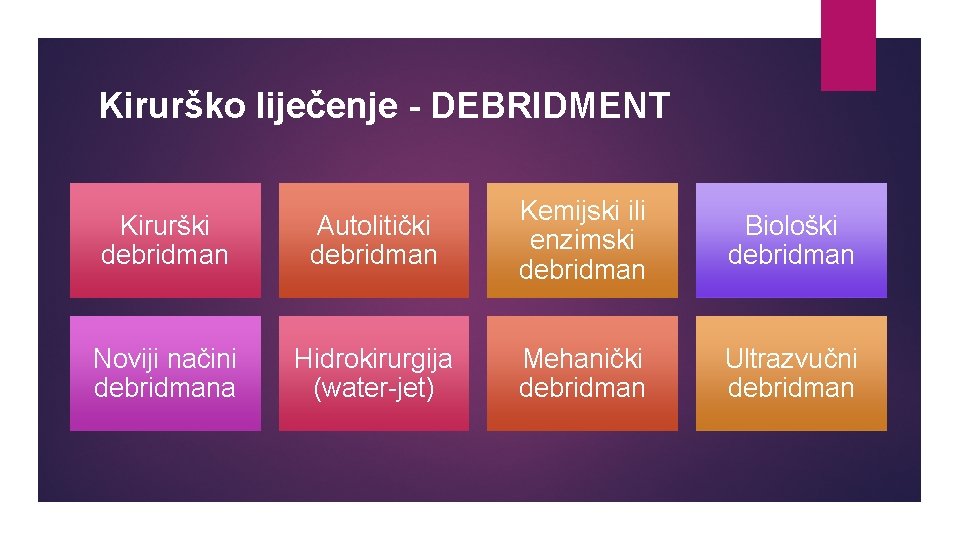 Kirurško liječenje - DEBRIDMENT

Kirurški debridman

Autolitički debridman

Kemijski ili enzimski debridman

Biološki debridman

Noviji načini debridmana

Hidrokirurgija (water-jet)

Mehanički debridman

Ultrazvučni debridman